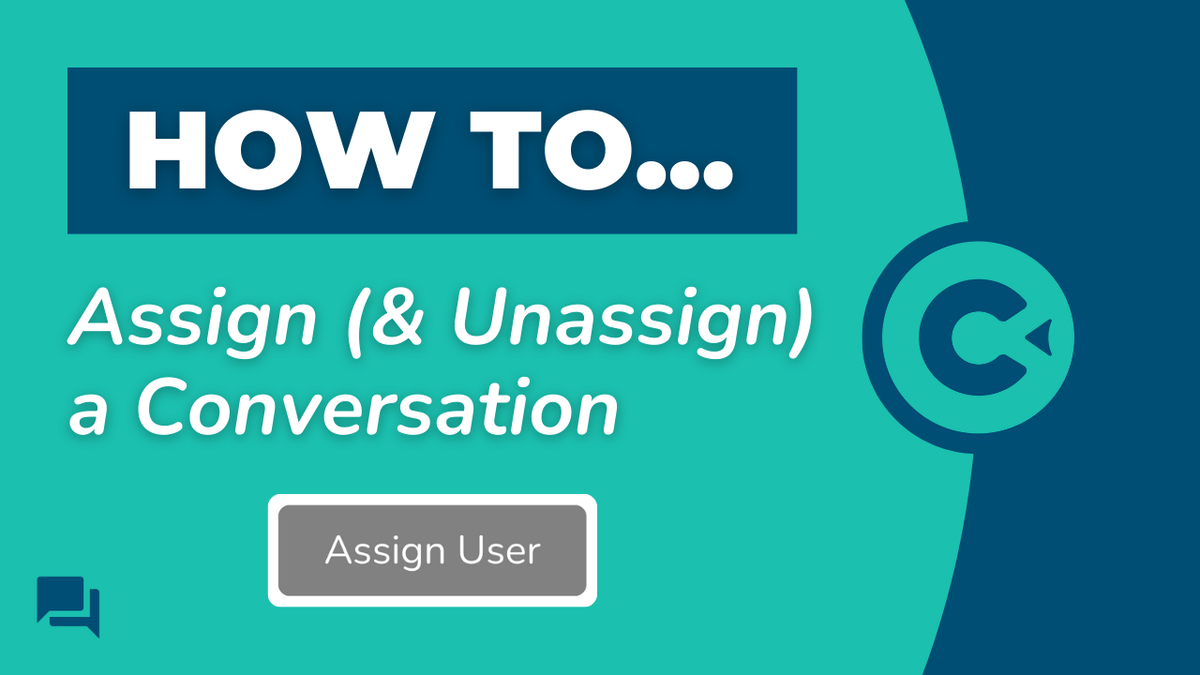 HOW TO...

Assign (& Unassign) a Conversation

Assign User